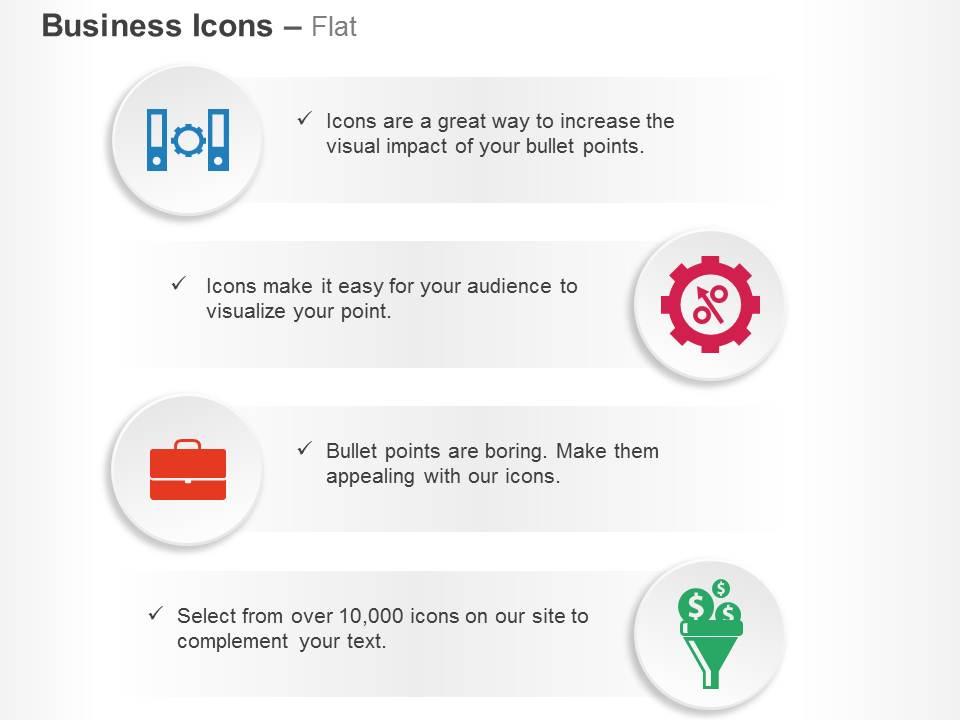 Business Icons – Flat

✓ Icons are a great way to increase the visual impact of your bullet points.

✓ Icons make it easy for your audience to visualize your point.

✓ Bullet points are boring. Make them appealing with our icons.

✓ Select from over 10,000 icons on our site to complement your text.